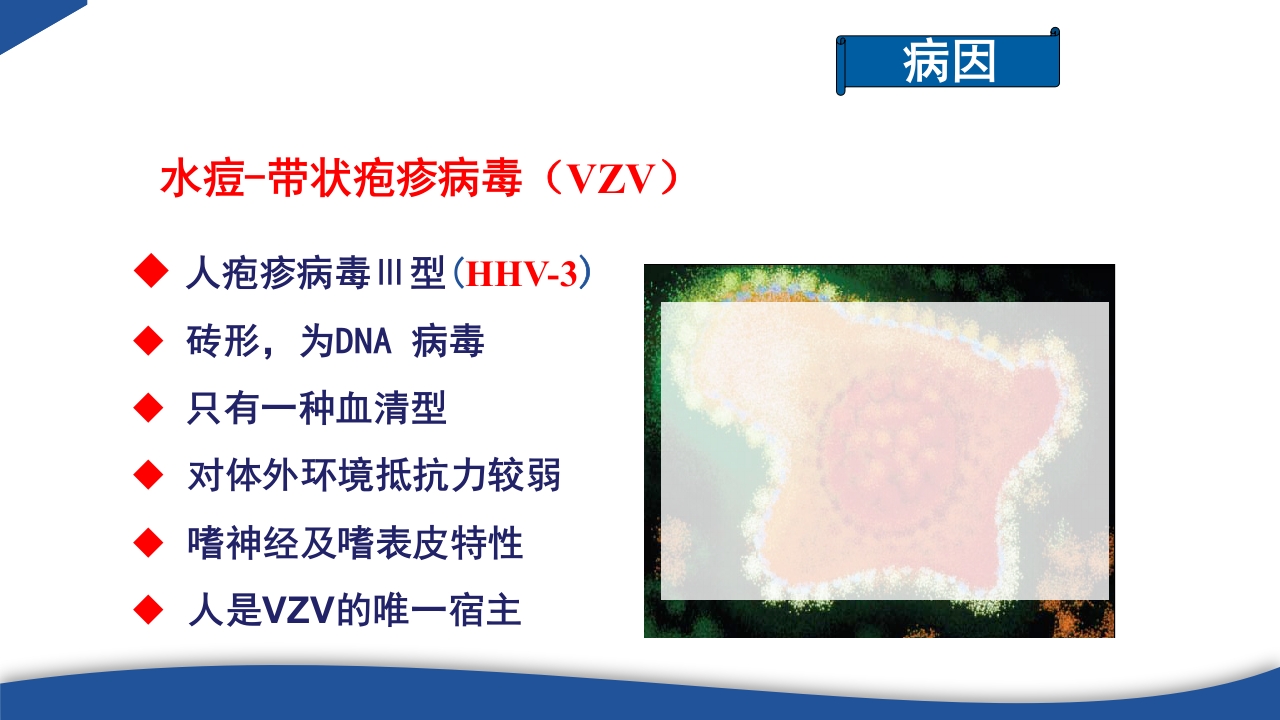 病因

水痘-带状疱疹病毒（VZV）

◆ 人疱疹病毒Ⅲ型(HHV-3)
◆ 砖形，为DNA 病毒
◆ 只有一种血清型
◆ 对体外环境抵抗力较弱
◆ 嗜神经及嗜表皮特性
◆ 人是VZV的唯一宿主